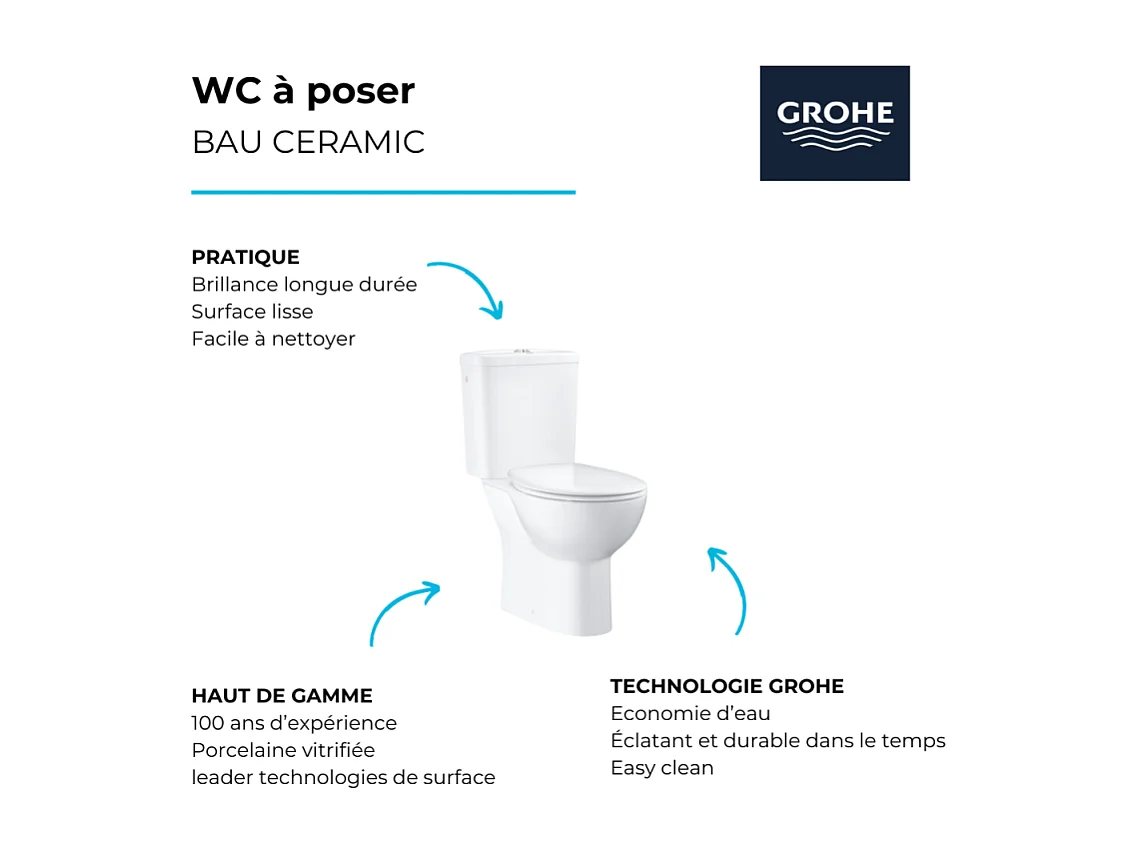 WC à poser
BAU CERAMIC

GROHE

PRATIQUE
Brillance longue durée
Surface lisse
Facile à nettoyer

HAUT DE GAMME
100 ans d'expérience
Porcelaine vitrifiée
leader technologies de surface

TECHNOLOGIE GROHE
Economie d'eau
Éclatant et durable dans le temps
Easy clean